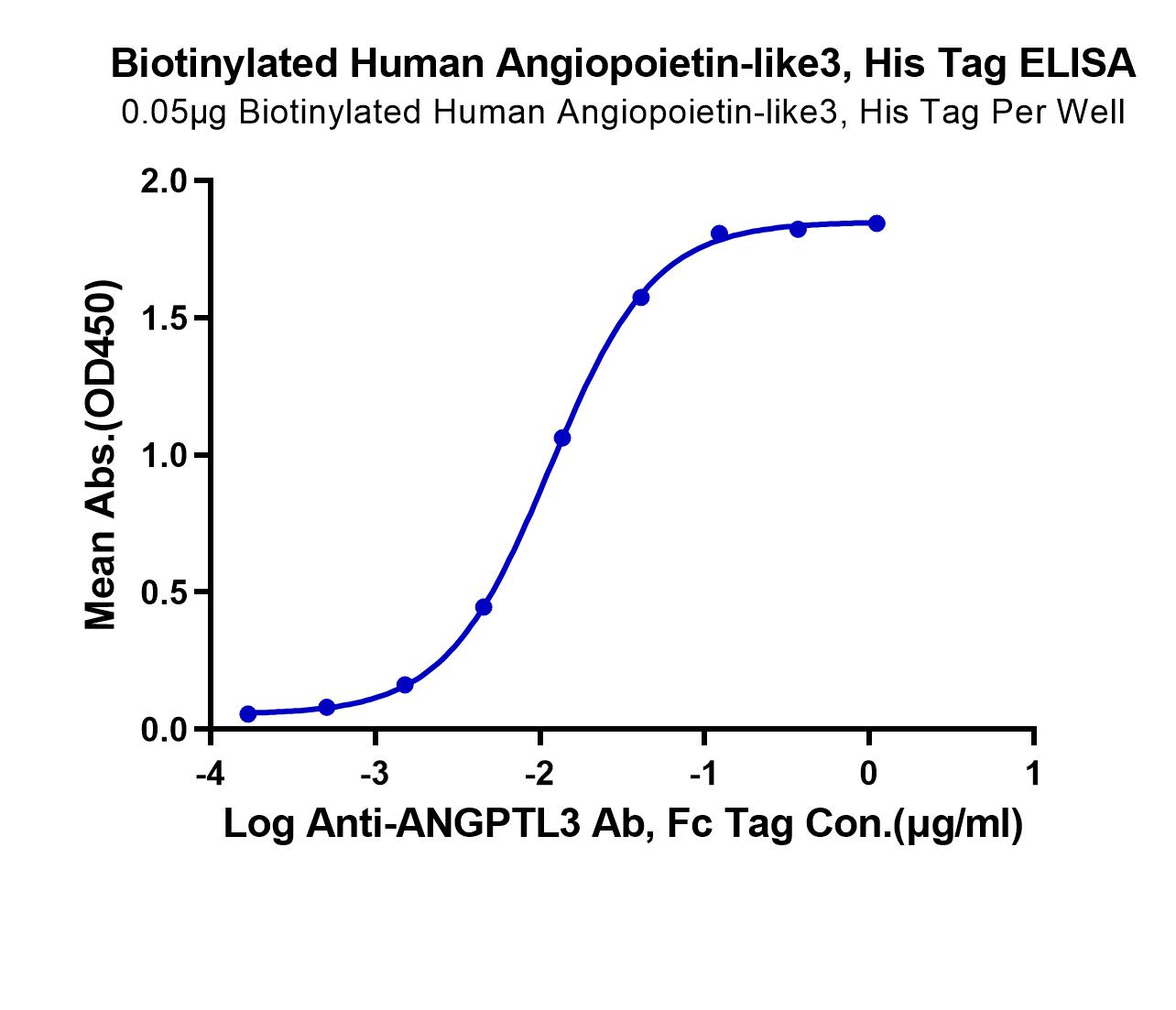 Biotinylated Human Angiopoietin-like3, His Tag ELISA
0.05μg Biotinylated Human Angiopoietin-like3, His Tag Per Well

Mean Abs.(OD450)

2.0
1.5
1.0
0.5
0.0

-4
-3
-2
-1
0
1

Log Anti-ANGPTL3 Ab, Fc Tag Con.(μg/ml)